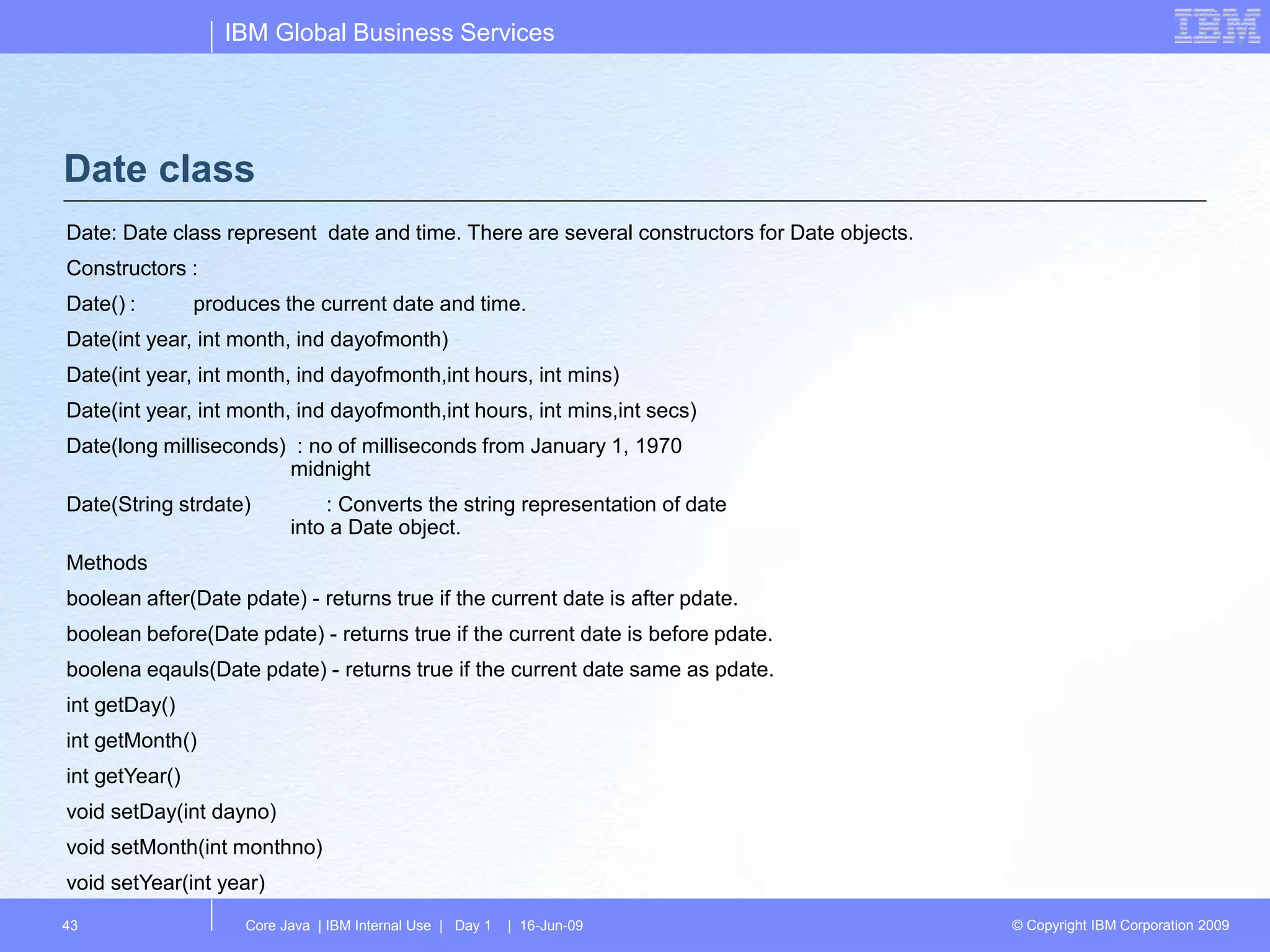 IBM Global Business Services

IBM

Date class

Date: Date class represent date and time. There are several constructors for Date objects.

Constructors :

Date() : produces the current date and time.

Date(int year, int month, ind dayofmonth)

Date(int year, int month, ind dayofmonth,int hours, int mins)

Date(int year, int month, ind dayofmonth,int hours, int mins,int secs)

Date(long milliseconds) : no of milliseconds from January 1, 1970 midnight

Date(String strdate) : Converts the string representation of date into a Date object.

Methods

boolean after(Date pdate) - returns true if the current date is after pdate.

boolean before(Date pdate) - returns true if the current date is before pdate.

boolena eqauls(Date pdate) - returns true if the current date same as pdate.

int getDay()

int getMonth()

int getYear()

void setDay(int dayno)

void setMonth(int monthno)

void setYear(int year)

43

Core Java | IBM Internal Use | Day 1 | 16-Jun-09

© Copyright IBM Corporation 2009